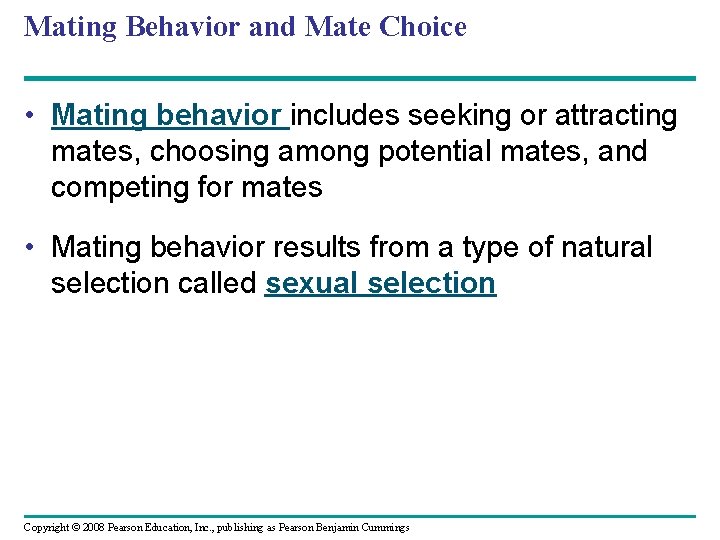 Mating Behavior and Mate Choice

• Mating behavior includes seeking or attracting mates, choosing among potential mates, and competing for mates

• Mating behavior results from a type of natural selection called sexual selection

Copyright © 2008 Pearson Education, Inc., publishing as Pearson Benjamin Cummings